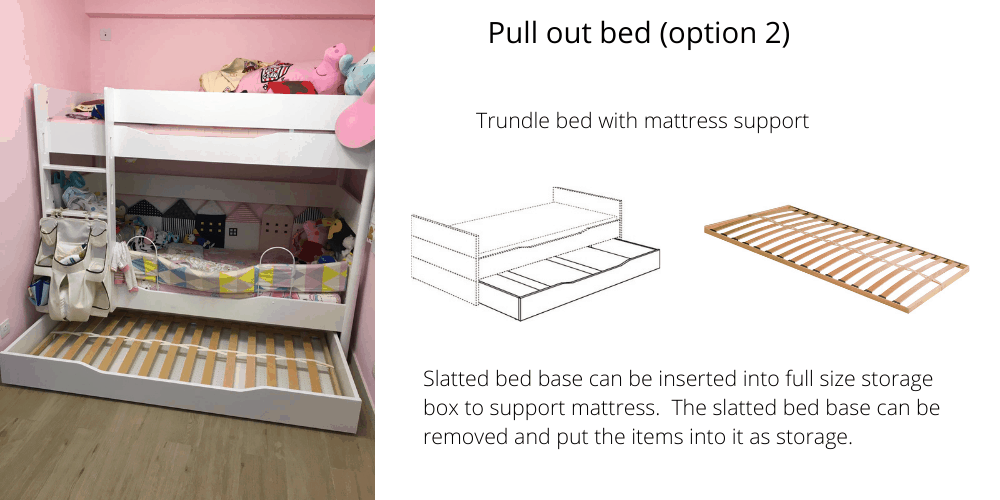 Pull out bed (option 2)

Trundle bed with mattress support

Slatted bed base can be inserted into full size storage box to support mattress.  The slatted bed base can be removed and put the items into it as storage.